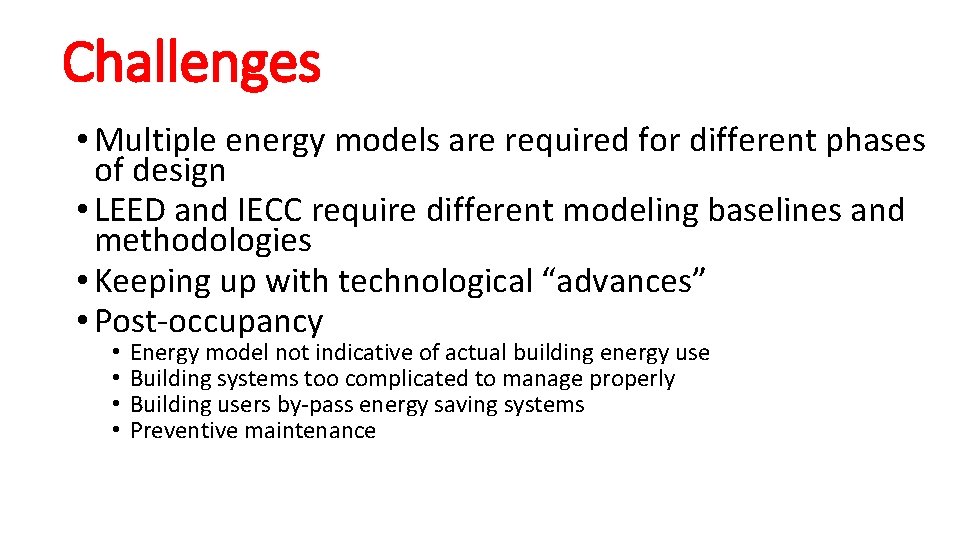 Challenges

• Multiple energy models are required for different phases of design
• LEED and IECC require different modeling baselines and methodologies
• Keeping up with technological “advances”
• Post-occupancy
  • Energy model not indicative of actual building energy use
  • Building systems too complicated to manage properly
  • Building users by-pass energy saving systems
  • Preventive maintenance